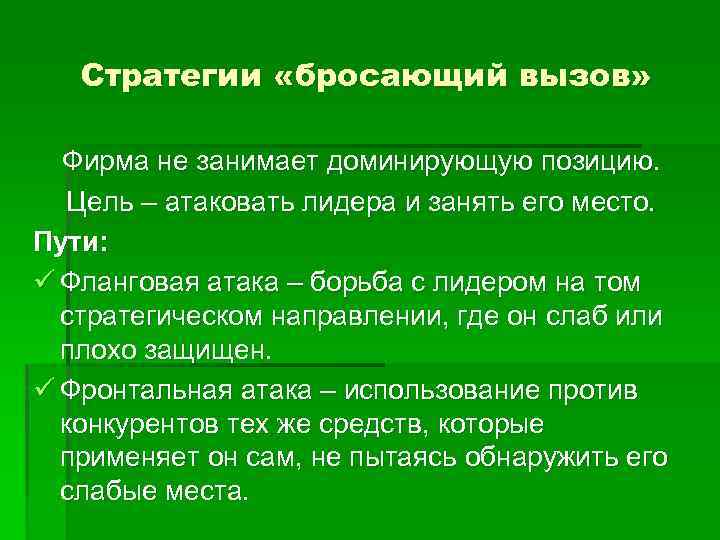 Стратегии «бросающий вызов»

Фирма не занимает доминирующую позицию.

Цель – атаковать лидера и занять его место.

Пути:

✓ Фланговая атака – борьба с лидером на том стратегическом направлении, где он слаб или плохо защищен.

✓ Фронтальная атака – использование против конкурентов тех же средств, которые применяет он сам, не пытаясь обнаружить его слабые места.